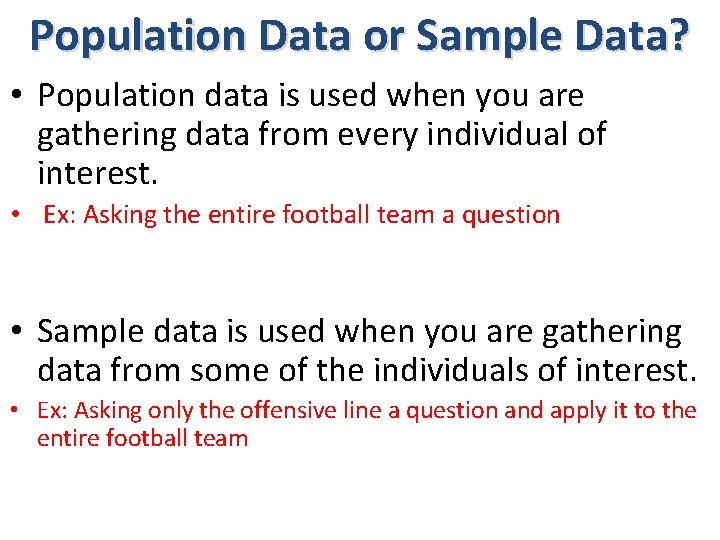 Population Data or Sample Data?

• Population data is used when you are gathering data from every individual of interest.

• Ex: Asking the entire football team a question

• Sample data is used when you are gathering data from some of the individuals of interest.

• Ex: Asking only the offensive line a question and apply it to the entire football team